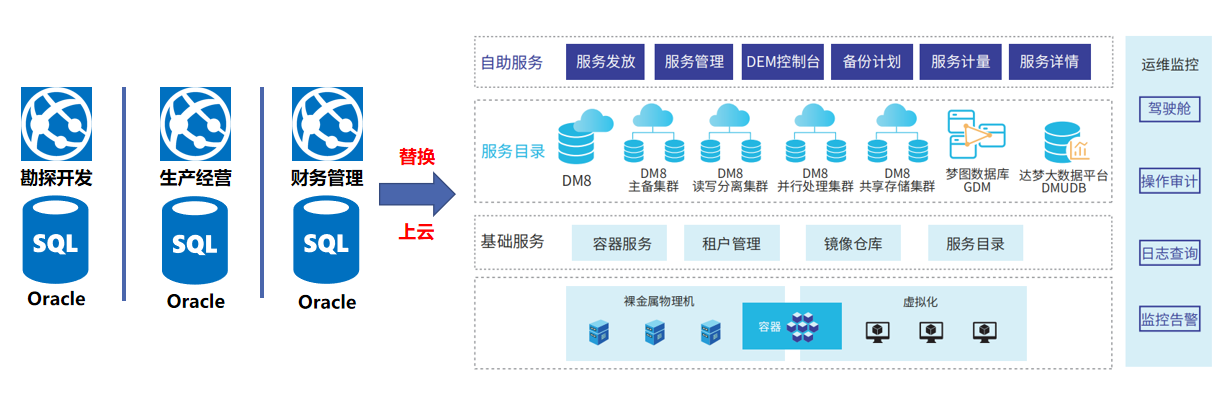 勘探开发
SQL
Oracle

生产经营
SQL
Oracle

财务管理
SQL
Oracle

替换
上云

自助服务
服务发放
服务管理
DEM控制台
备份计划
服务计量
服务详情

服务目录
DM8
DM8 主备集群
DM8 读写分离集群
DM8 并行处理集群
DM8 共享存储集群
梦图数据库 GDM
达梦大数据平台 DMUDB

基础服务
容器服务
租户管理
镜像仓库
服务目录

裸金属物理机
容器
虚拟化

运维监控
驾驶舱
操作审计
日志查询
监控告警